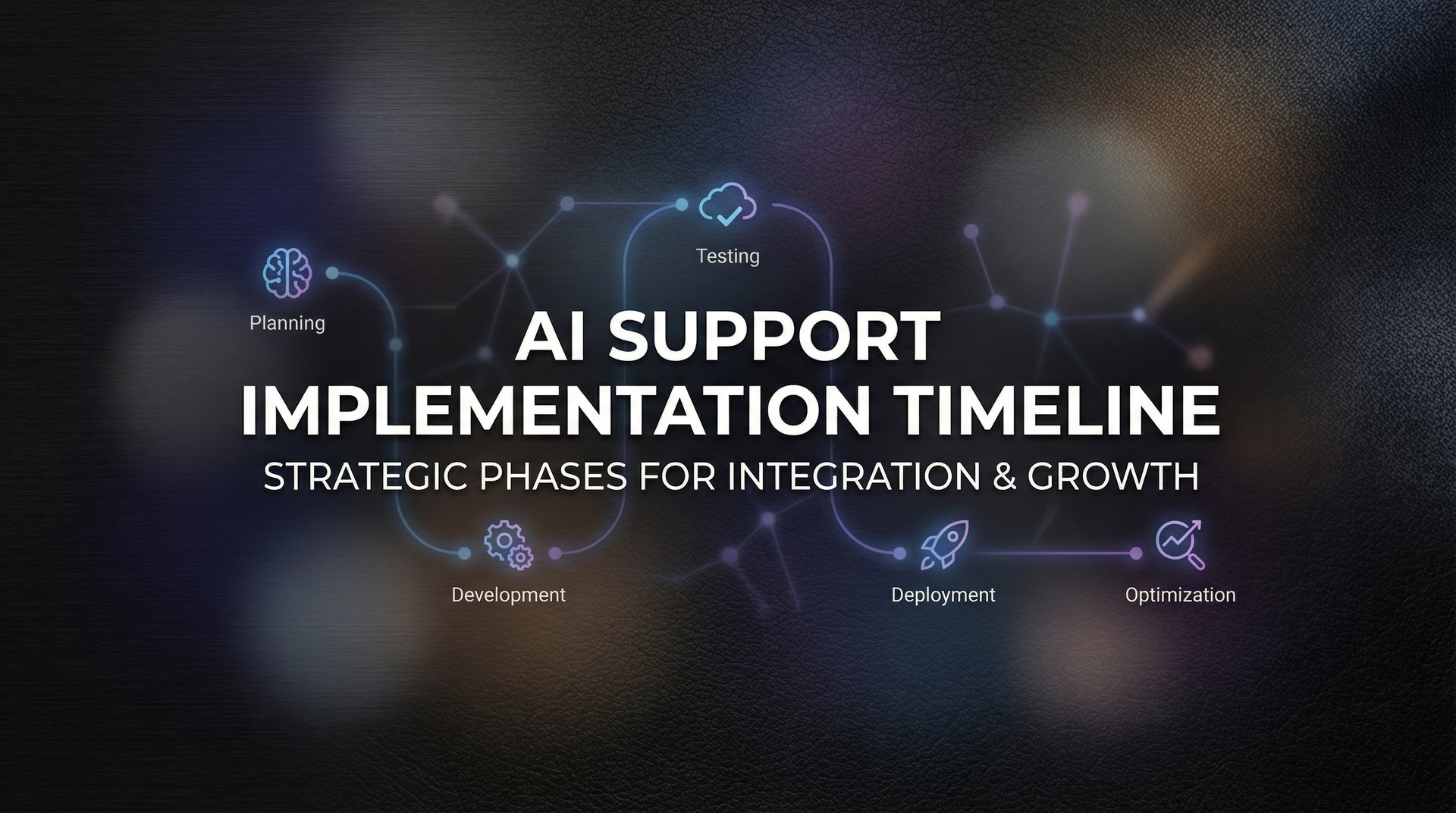 Testing

Planning

AI SUPPORT IMPLEMENTATION TIMELINE

STRATEGIC PHASES FOR INTEGRATION & GROWTH

Development

Deployment

Optimization